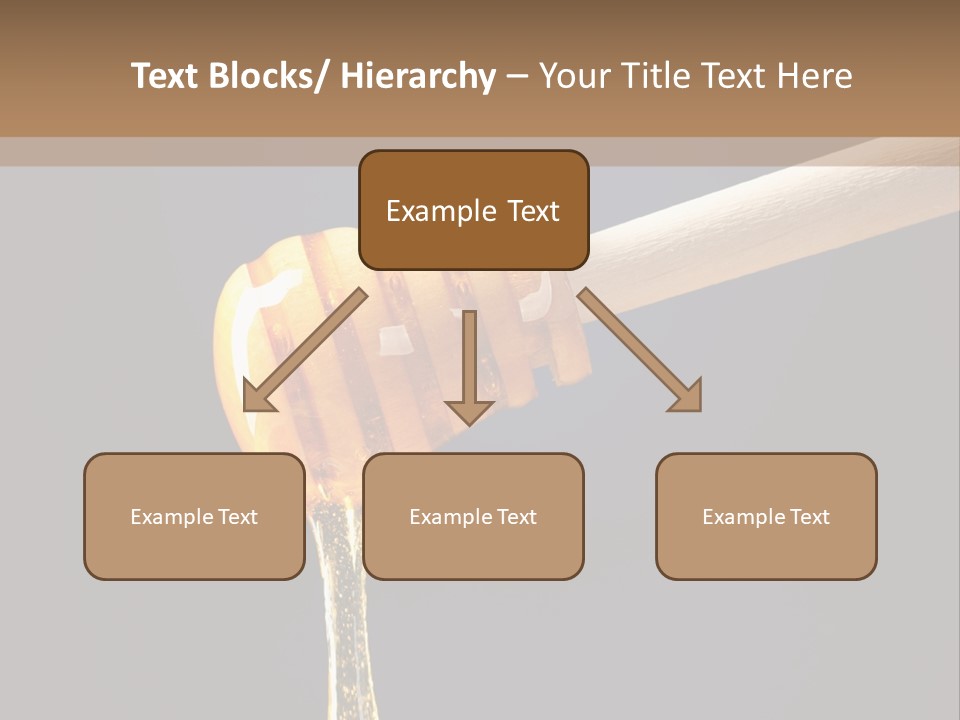 Text Blocks/ Hierarchy – Your Title Text Here

Example Text

Example Text

Example Text

Example Text